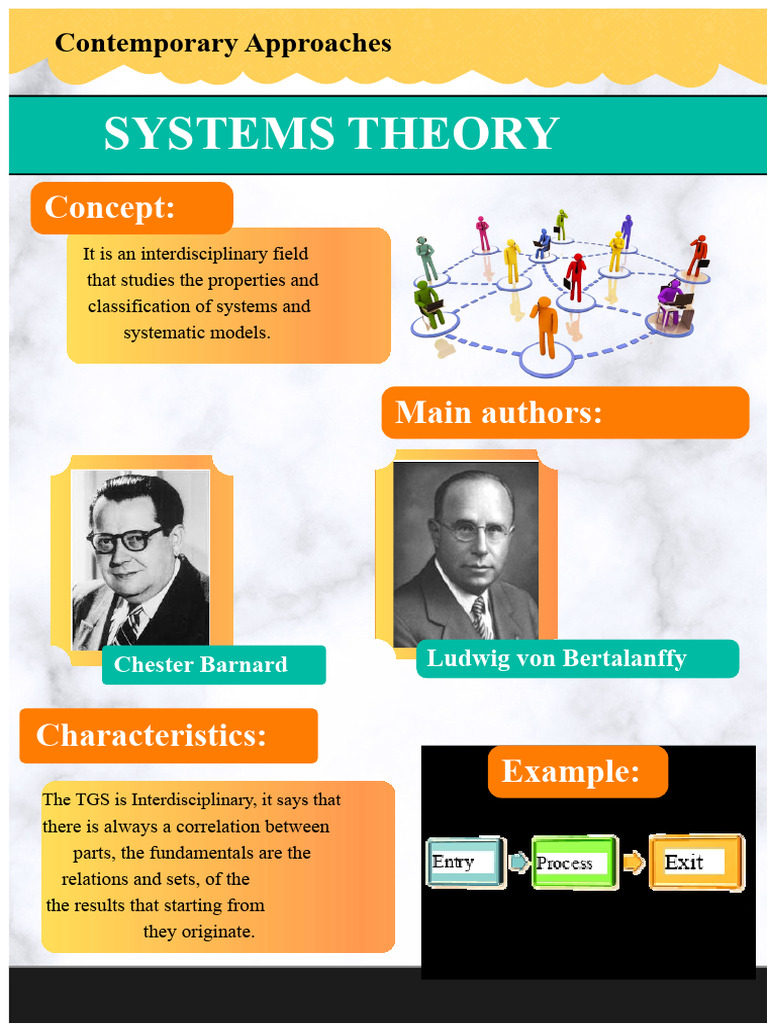 Contemporary Approaches

SYSTEMS THEORY

Concept:

It is an interdisciplinary field that studies the properties and classification of systems and systematic models.

Main authors:

Chester Barnard

Ludwig von Bertalanffy

Characteristics:

The TGS is Interdisciplinary, it says that there is always a correlation between parts, the fundamentals are the relations and sets, of the the results that starting from they originate.

Example:

Entry

Process

Exit